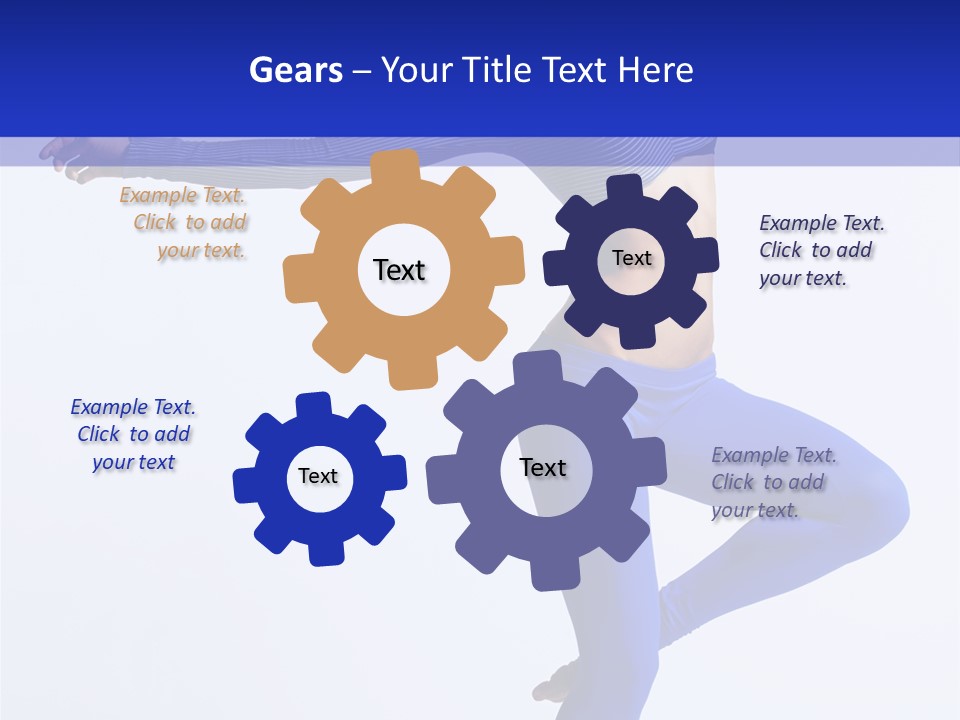 Gears – Your Title Text Here

Example Text. Click to add your text.

Text

Text

Example Text. Click to add your text.

Example Text. Click to add your text

Text

Text

Example Text. Click to add your text.